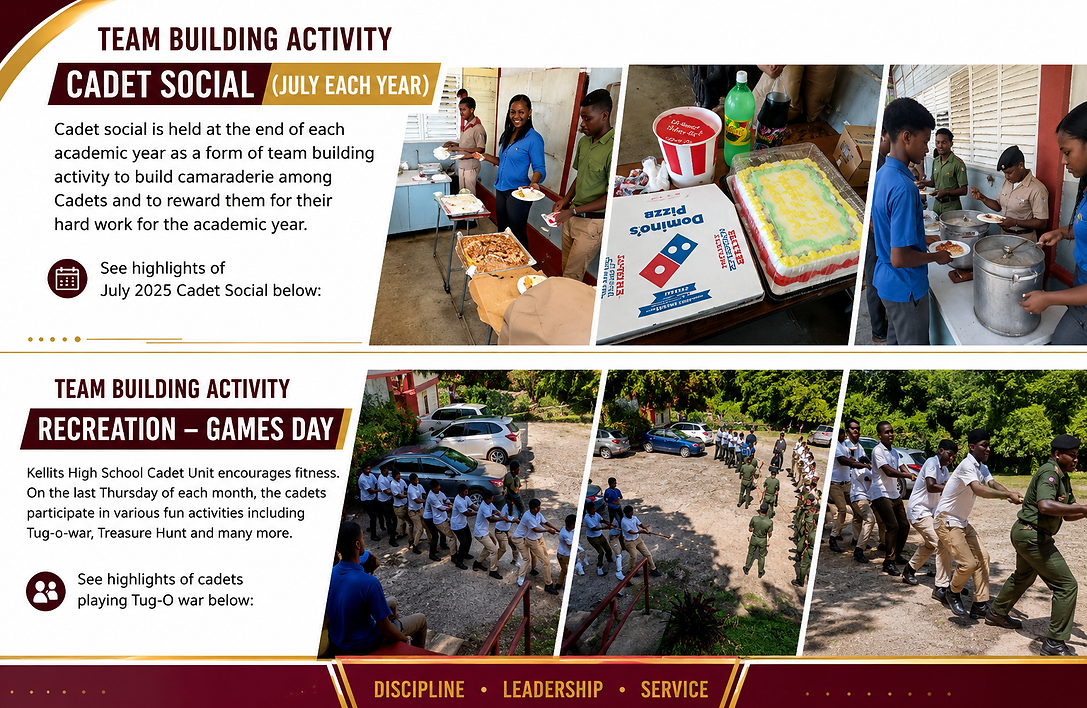 TEAM BUILDING ACTIVITY

CADET SOCIAL (JULY EACH YEAR)

Cadet social is held at the end of each academic year as a form of team building activity to build camaraderie among Cadets and to reward them for their hard work for the academic year.

See highlights of July 2025 Cadet Social below:

Domino's Pizza

TEAM BUILDING ACTIVITY

RECREATION – GAMES DAY

Kellits High School Cadet Unit encourages fitness. On the last Thursday of each month, the cadets participate in various fun activities including Tug-o-war, Treasure Hunt and many more.

See highlights of cadets playing Tug-O war below:

DISCIPLINE • LEADERSHIP • SERVICE